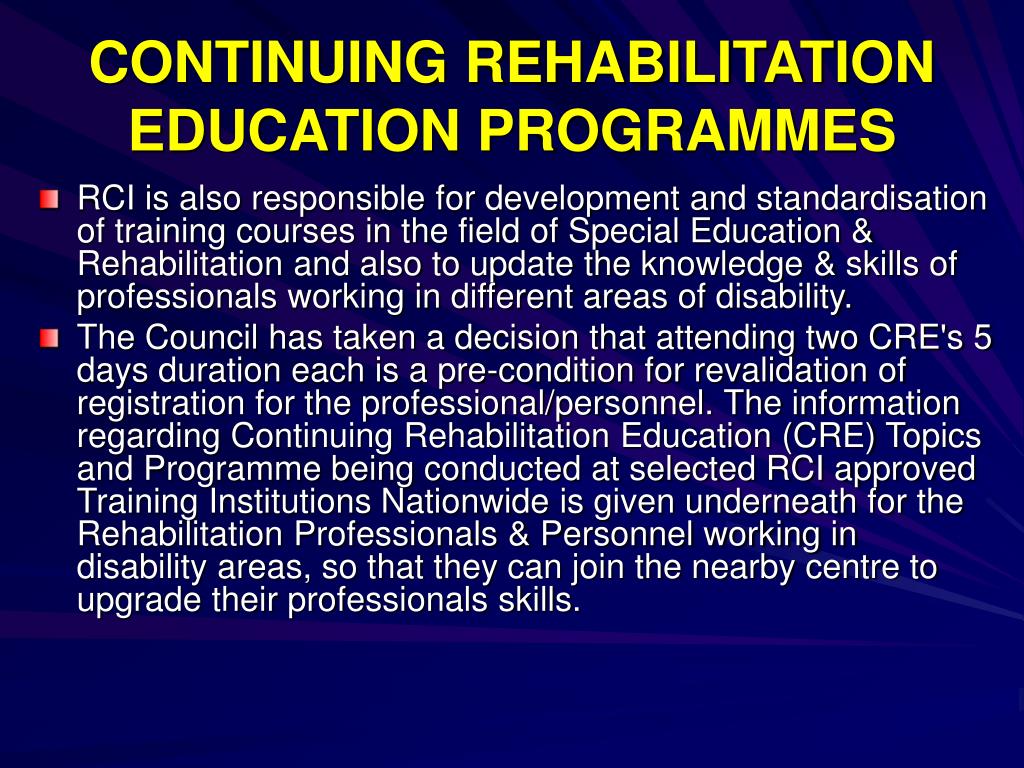 CONTINUING REHABILITATION EDUCATION PROGRAMMES

RCI is also responsible for development and standardisation of training courses in the field of Special Education & Rehabilitation and also to update the knowledge & skills of professionals working in different areas of disability.

The Council has taken a decision that attending two CRE's 5 days duration each is a pre-condition for revalidation of registration for the professional/personnel. The information regarding Continuing Rehabilitation Education (CRE) Topics and Programme being conducted at selected RCI approved Training Institutions Nationwide is given underneath for the Rehabilitation Professionals & Personnel working in disability areas, so that they can join the nearby centre to upgrade their professionals skills.